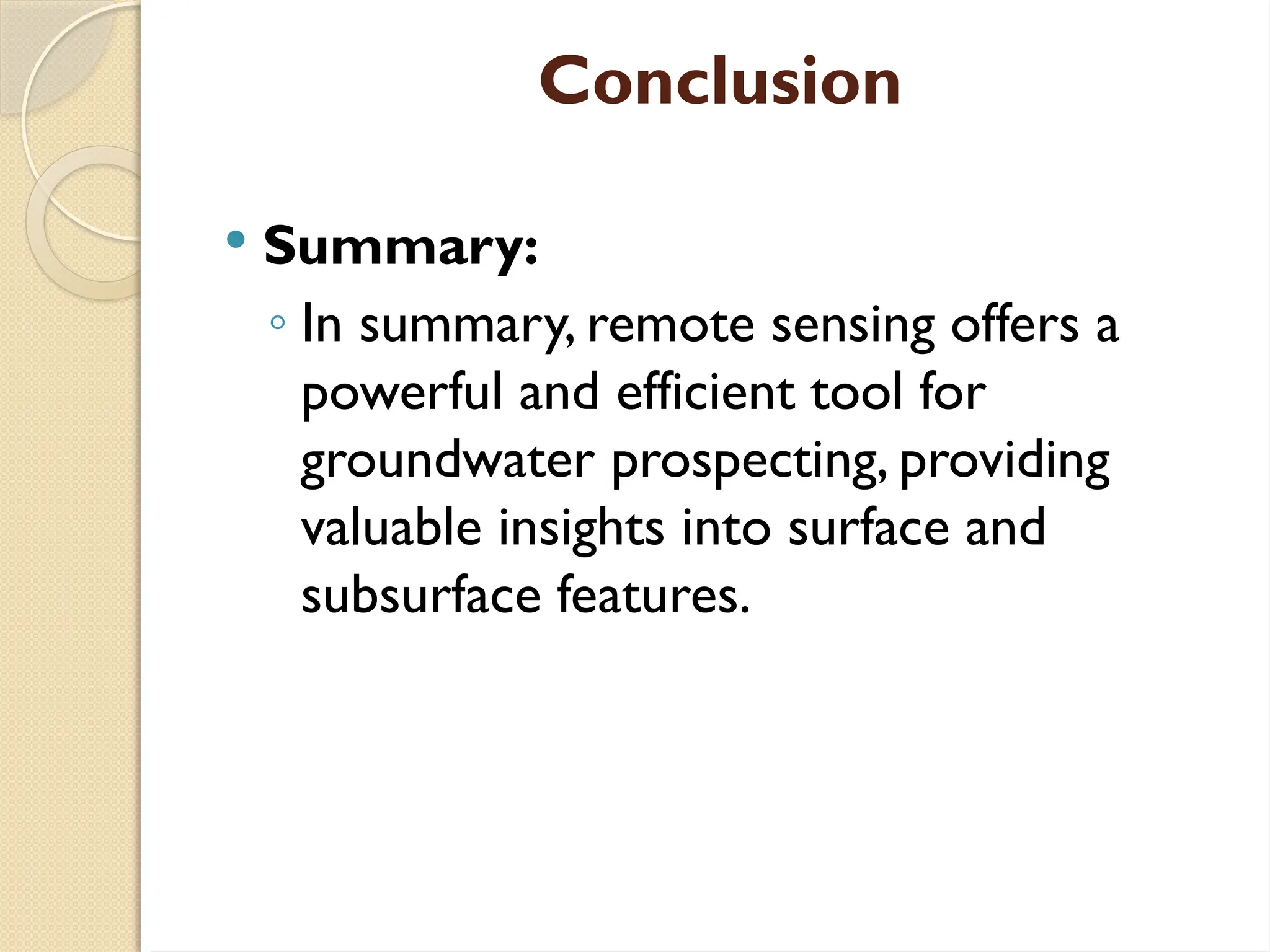 Conclusion

• Summary:
◦ In summary, remote sensing offers a powerful and efficient tool for groundwater prospecting, providing valuable insights into surface and subsurface features.